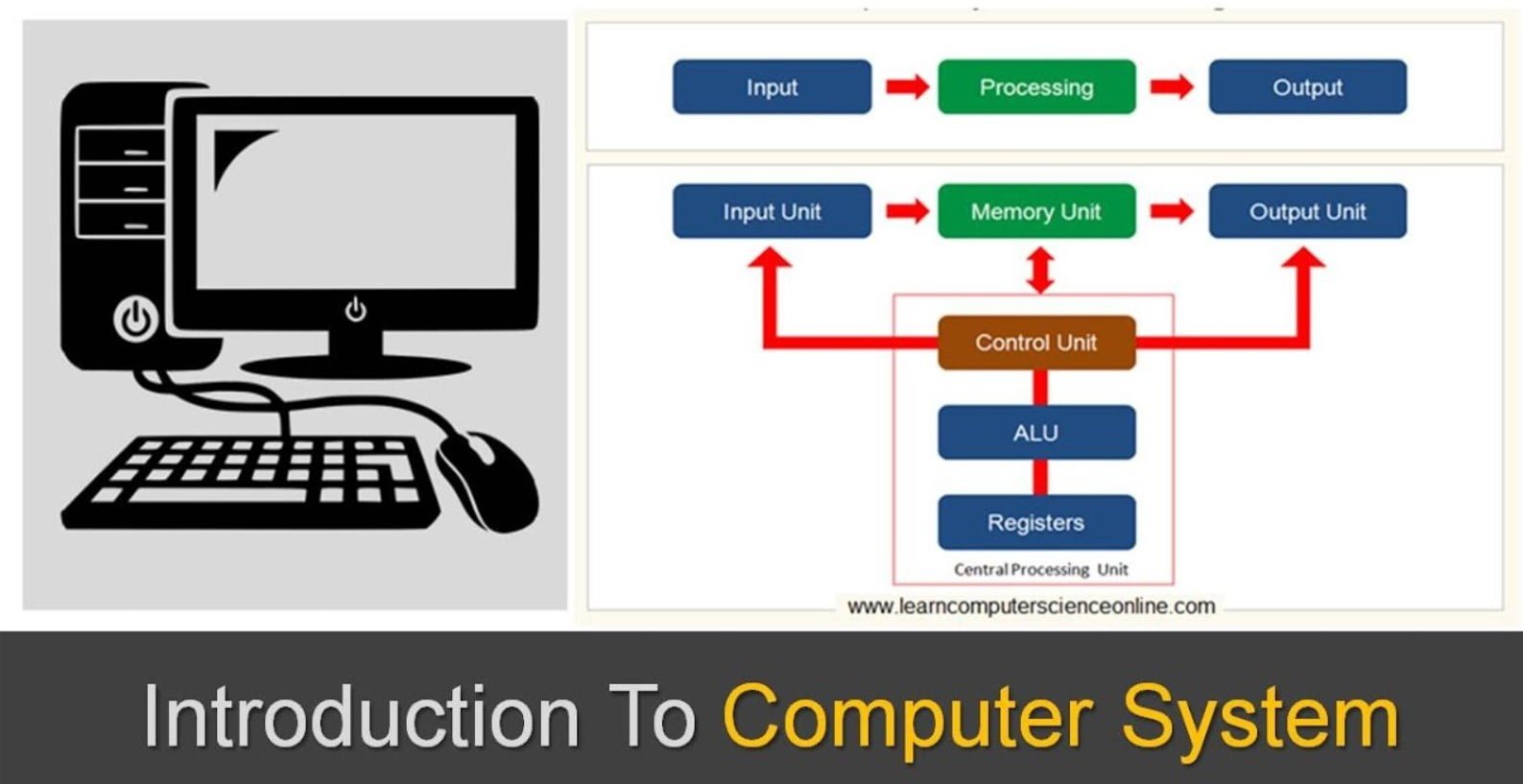 Input
Processing
Output

Input Unit
Memory Unit
Output Unit
Control Unit
ALU
Registers
Central Processing Unit

www.learncomputerscienceonline.com

Introduction To Computer System